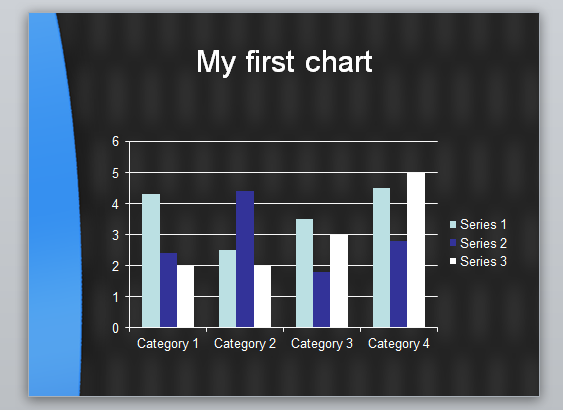 My first chart

6
5
4
3
2
1
0

Category 1
Category 2
Category 3
Category 4

Series 1
Series 2
Series 3